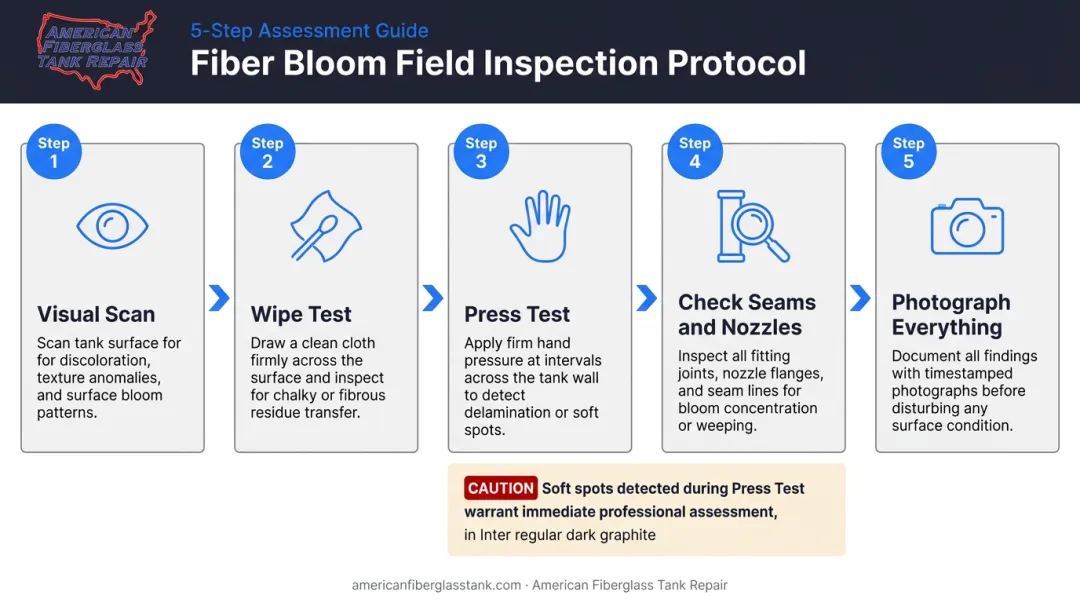 AMERICAN FIBERGLASS TANK REPAIR

5-Step Assessment Guide

Fiber Bloom Field Inspection Protocol

Step 1

Visual Scan

Scan tank surface for for discoloration, texture anomalies, and surface bloom patterns.

Step 2

Wipe Test

Draw a clean cloth firmly across the surface and inspect for chalky or fibrous residue transfer.

Step 3

Press Test

Apply firm hand pressure at intervals across the tank wall to detect delamination or soft spots.

Step 4

Check Seams and Nozzles

Inspect all fitting joints, nozzle flanges, and seam lines for bloom concentration or weeping.

Step 5

Photograph Everything

Document all findings with timestamped photographs before disturbing any surface condition.

CAUTION Soft spots detected during Press Test warrant immediate professional assessment, in Inter regular dark graphite

americanfiberglasstank.com · American Fiberglass Tank Repair